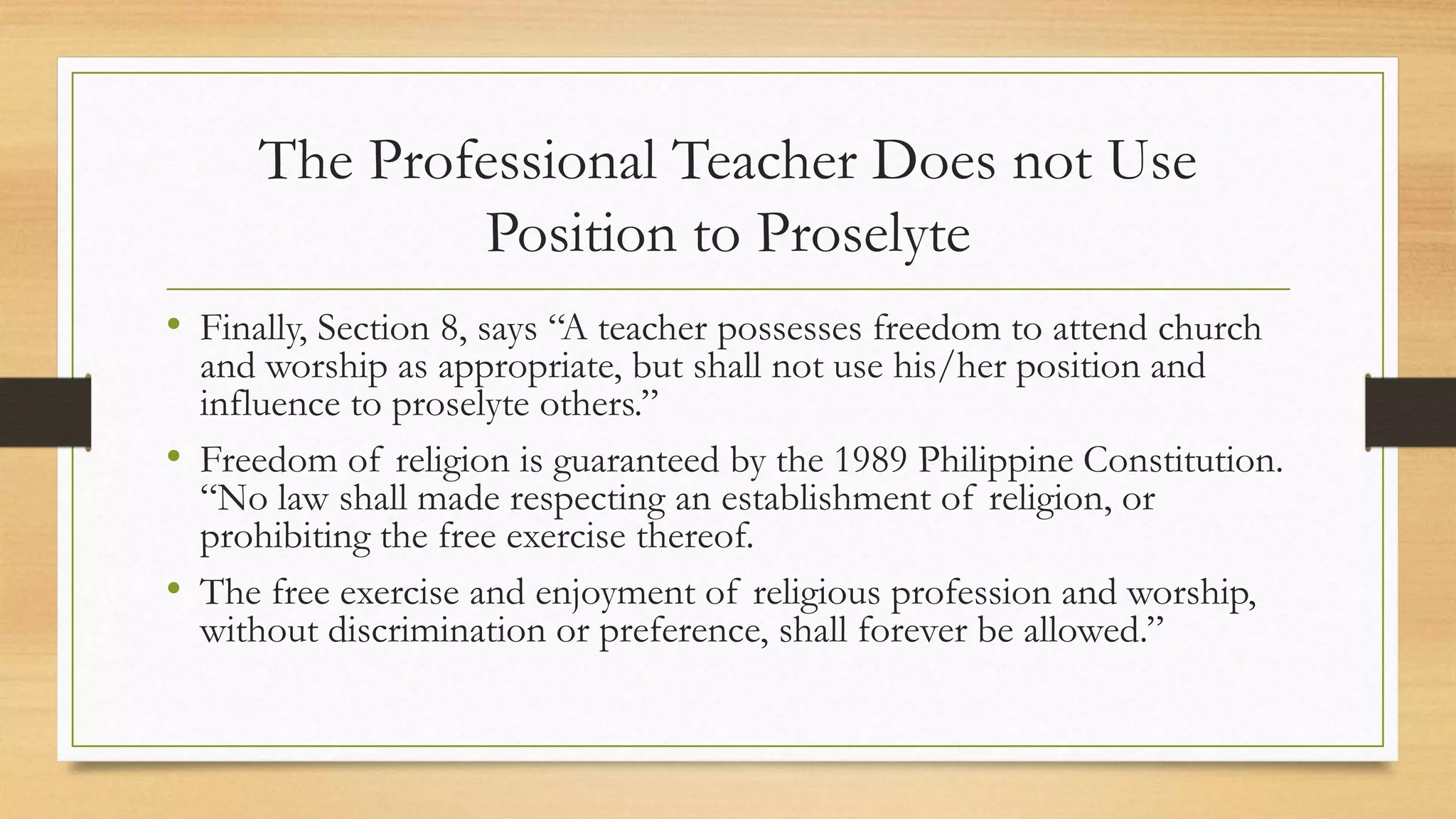 The Professional Teacher Does not Use Position to Proselyte

• Finally, Section 8, says “A teacher possesses freedom to attend church and worship as appropriate, but shall not use his/her position and influence to proselyte others.”

• Freedom of religion is guaranteed by the 1989 Philippine Constitution. “No law shall made respecting an establishment of religion, or prohibiting the free exercise thereof.

• The free exercise and enjoyment of religious profession and worship, without discrimination or preference, shall forever be allowed.”